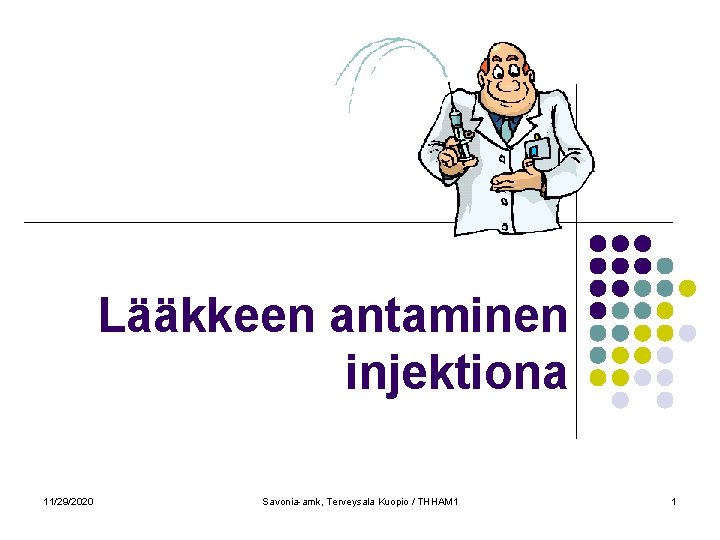 Lääkkeen antaminen injektiona

11/29/2020

Savonia-amk, Terveysala Kuopio / THHAM1

1